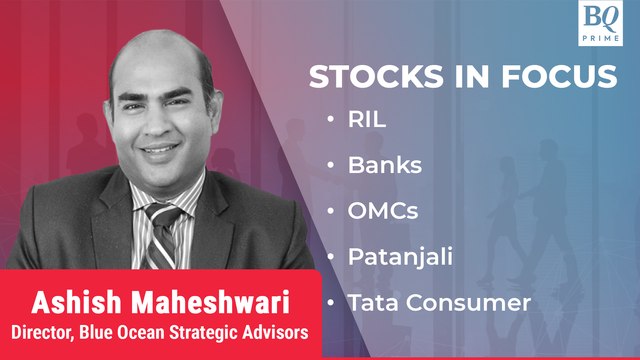 BQ PRIME

STOCKS IN FOCUS

• RIL
• Banks
• OMCs
• Patanjali
• Tata Consumer

Ashish Maheshwari
Director, Blue Ocean Strategic Advisors